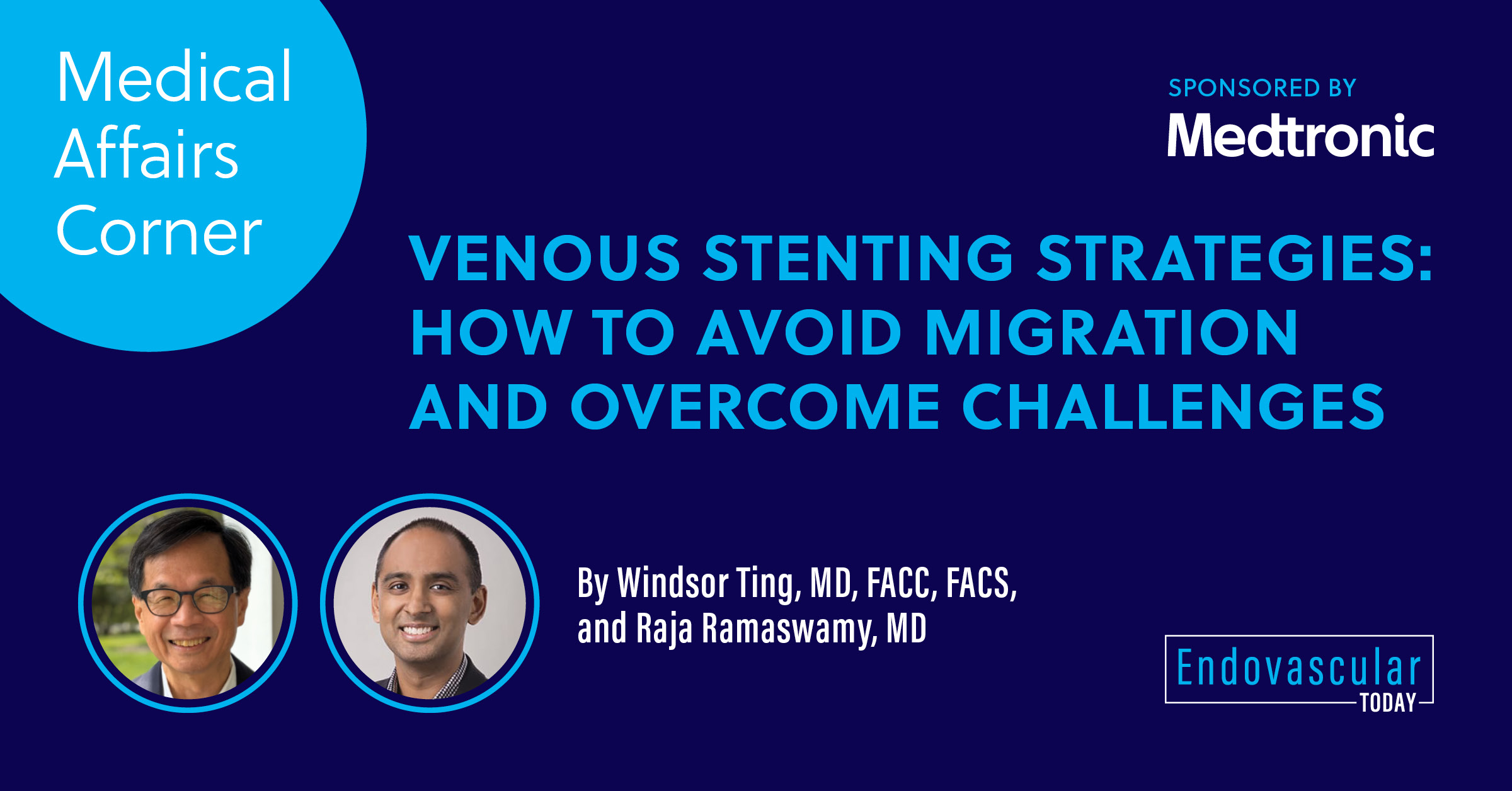 Medical Affairs Corner

SPONSORED BY
Medtronic

VENOUS STENTING STRATEGIES: HOW TO AVOID MIGRATION AND OVERCOME CHALLENGES

By Windsor Ting, MD, FACC, FACS, and Raja Ramaswamy, MD

Endovascular
TODAY